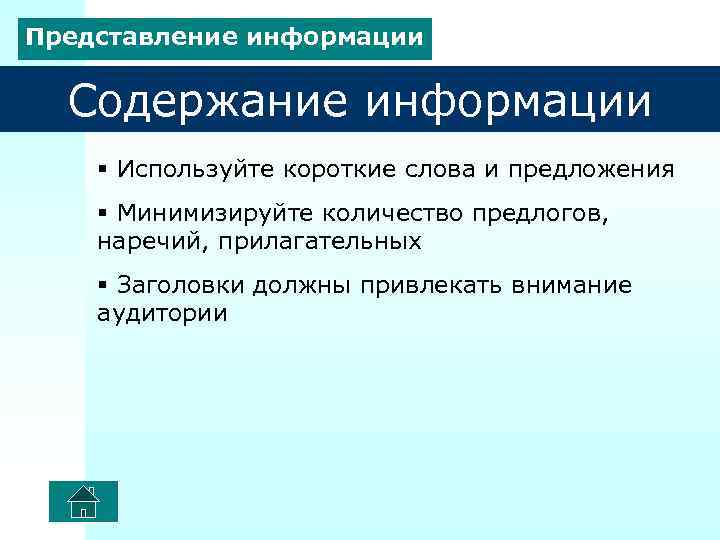 Представление информации

Содержание информации

▪ Используйте короткие слова и предложения

▪ Минимизируйте количество предлогов, наречий, прилагательных

▪ Заголовки должны привлекать внимание аудитории